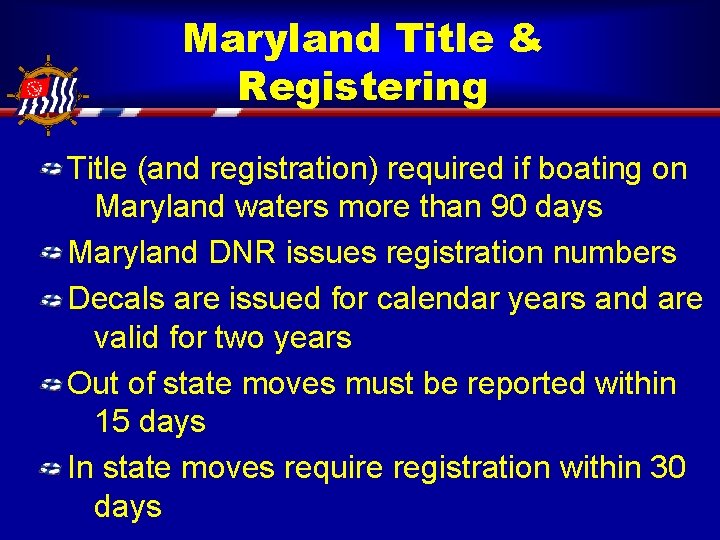 Maryland Title & Registering

Title (and registration) required if boating on Maryland waters more than 90 days

Maryland DNR issues registration numbers

Decals are issued for calendar years and are valid for two years

Out of state moves must be reported within 15 days

In state moves require registration within 30 days